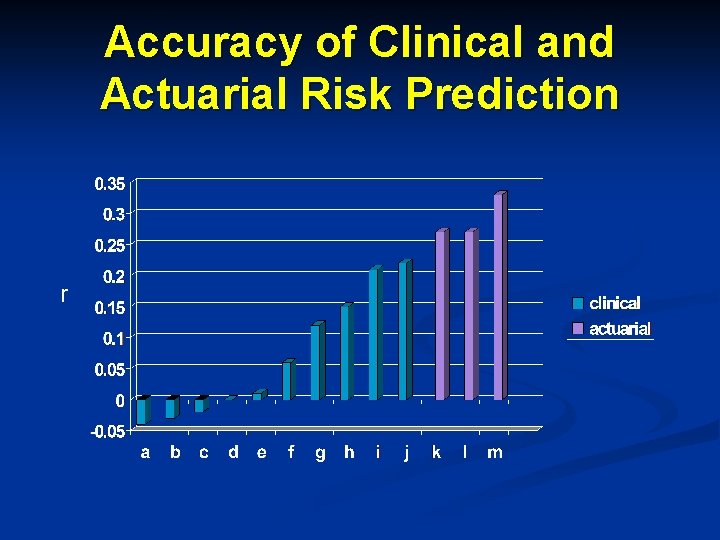 Accuracy of Clinical and Actuarial Risk Prediction

0.35
0.3
0.25
0.2
0.15
0.1
0.05
0
-0.05

r

a b c d e f g h i j k l m

clinical
actuarial